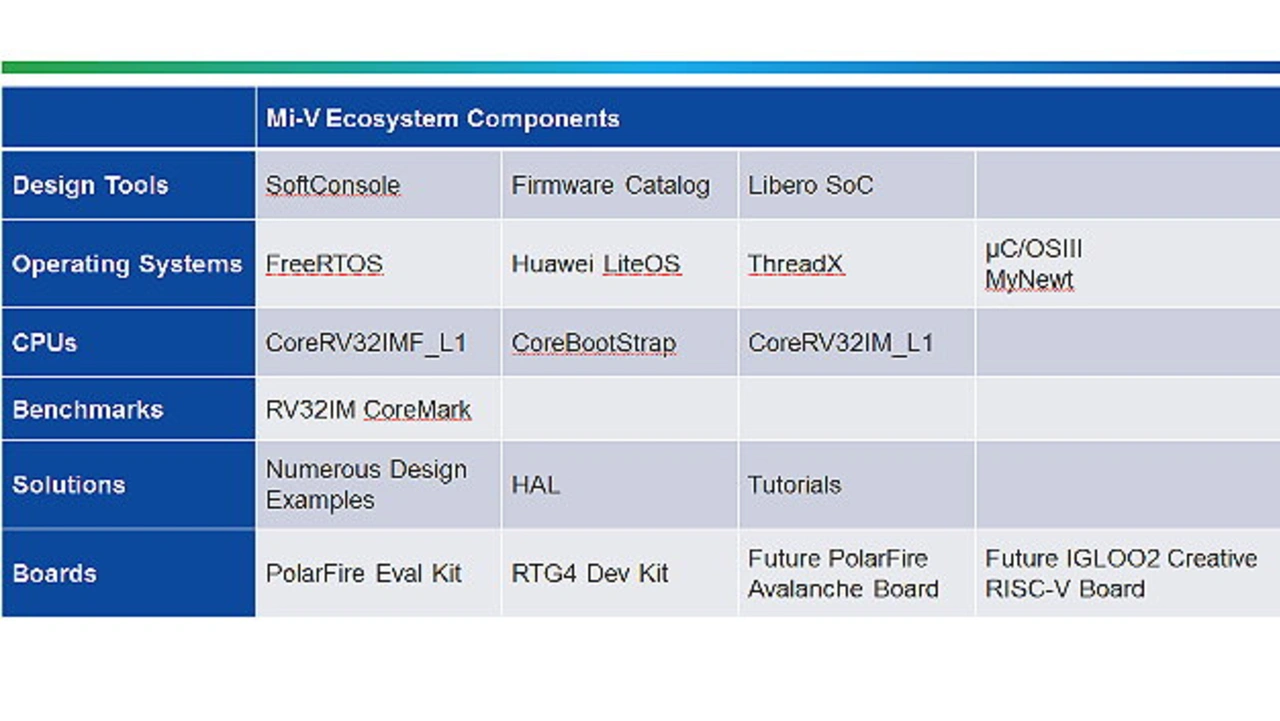 | | Mi-V Ecosystem Components | | | |
|---|---|---|---|---|
| Design Tools | SoftConsole | Firmware Catalog | Libero SoC | |
| Operating Systems | FreeRTOS | Huawei LiteOS | ThreadX | µC/OSIII MyNewt |
| CPUs | CoreRV32IMF_L1 | CoreBootStrap | CoreRV32IM_L1 | |
| Benchmarks | RV32IM CoreMark | | | |
| Solutions | Numerous Design Examples | HAL | Tutorials | |
| Boards | PolarFire Eval Kit | RTG4 Dev Kit | Future PolarFire Avalanche Board | Future IGLOO2 Creative RISC-V Board |